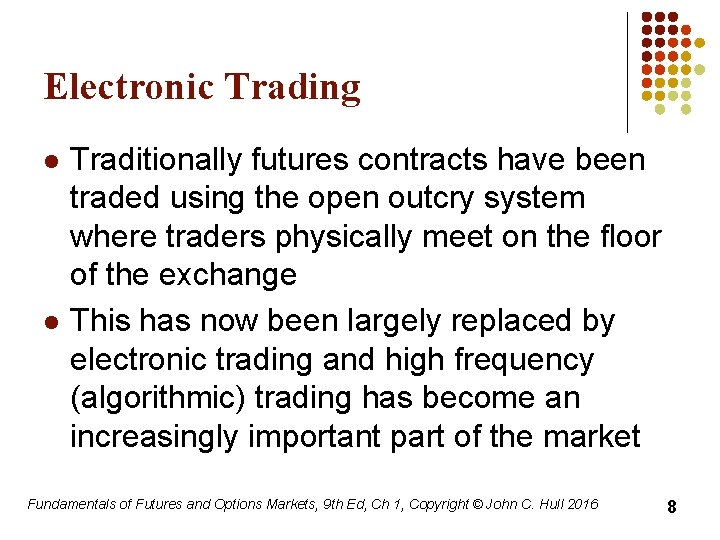 Electronic Trading

- Traditionally futures contracts have been traded using the open outcry system where traders physically meet on the floor of the exchange
- This has now been largely replaced by electronic trading and high frequency (algorithmic) trading has become an increasingly important part of the market

Fundamentals of Futures and Options Markets, 9th Ed, Ch 1, Copyright © John C. Hull 2016

8